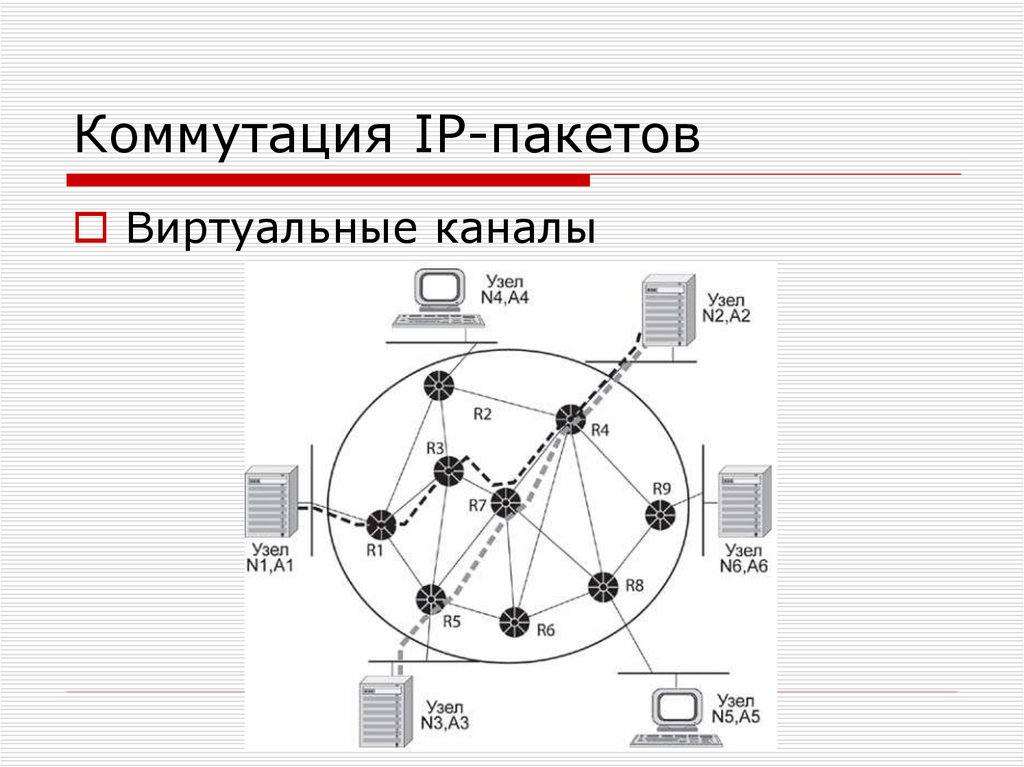 Коммутация IP-пакетов

Виртуальные каналы

Узел N4,A4

Узел N2,A2

R2

R4

R3

R9

R7

R1

Узел N1,A1

Узел N6,A6

R8

R5

R6

Узел N3,A3

Узел N5,A5